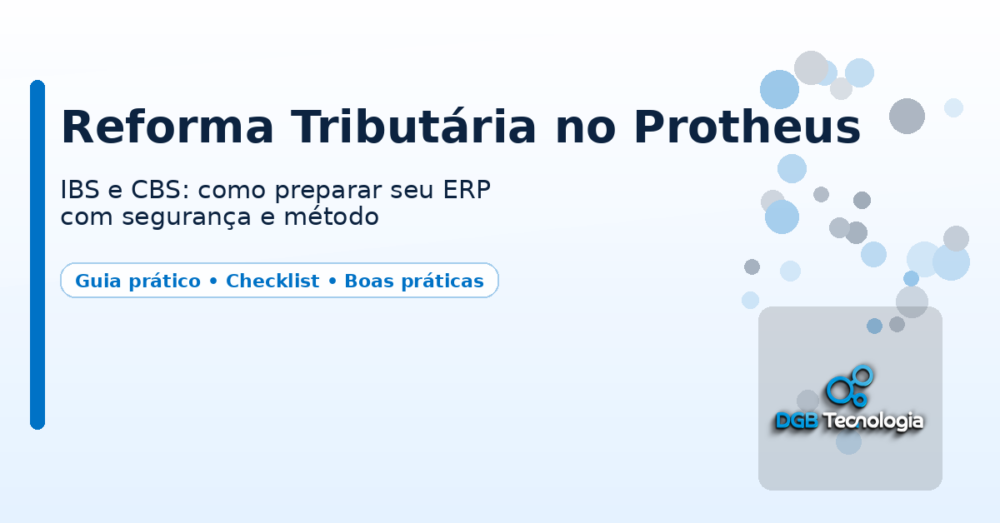 Reforma Tributária no Protheus

IBS e CBS: como preparar seu ERP com segurança e método

Guia prático • Checklist • Boas práticas

DGB Tecnologia